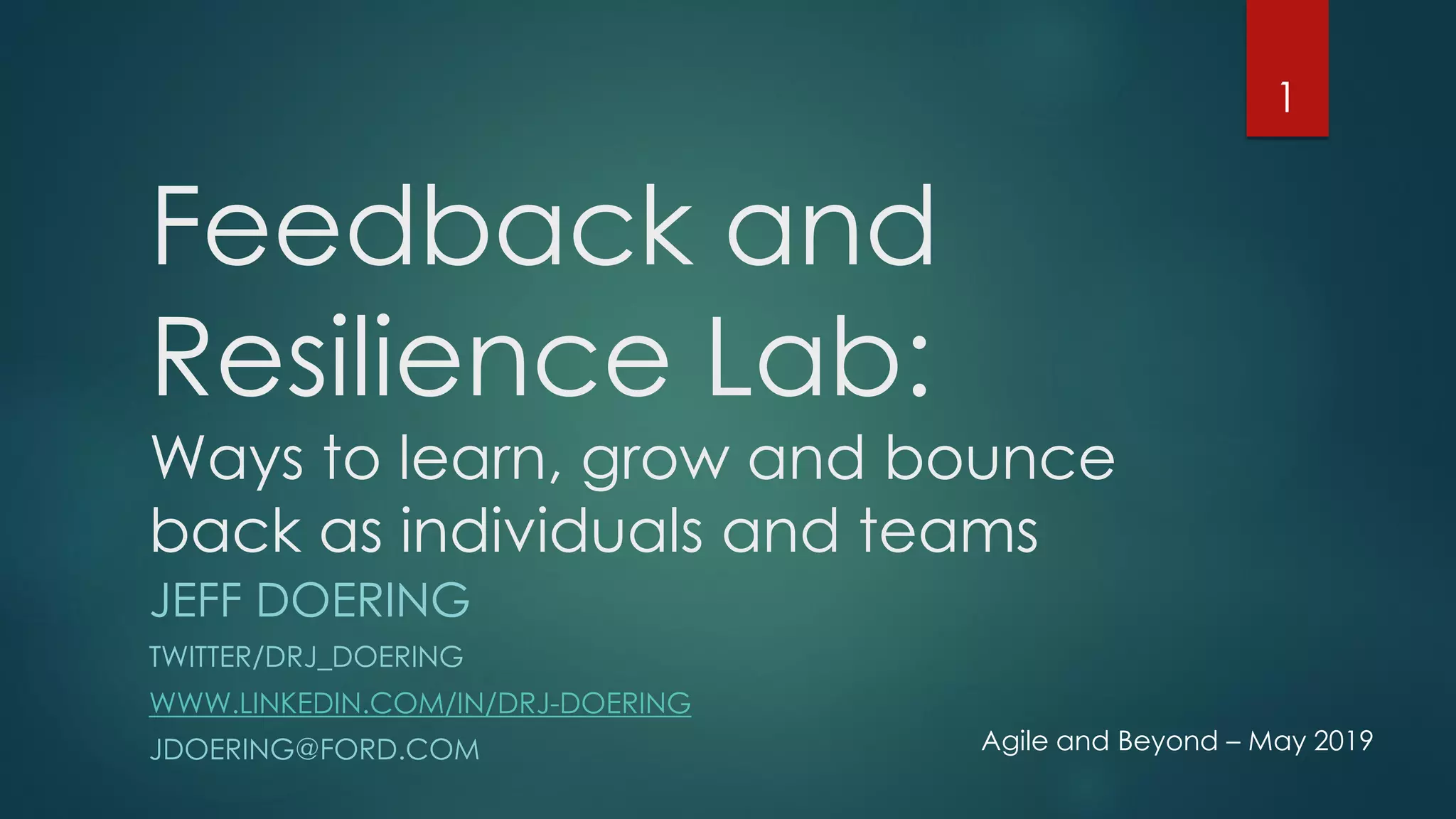 1

Feedback and Resilience Lab:

Ways to learn, grow and bounce back as individuals and teams

JEFF DOERING

TWITTER/DRJ_DOERING

WWW.LINKEDIN.COM/IN/DRJ-DOERING

JDOERING@FORD.COM

Agile and Beyond – May 2019